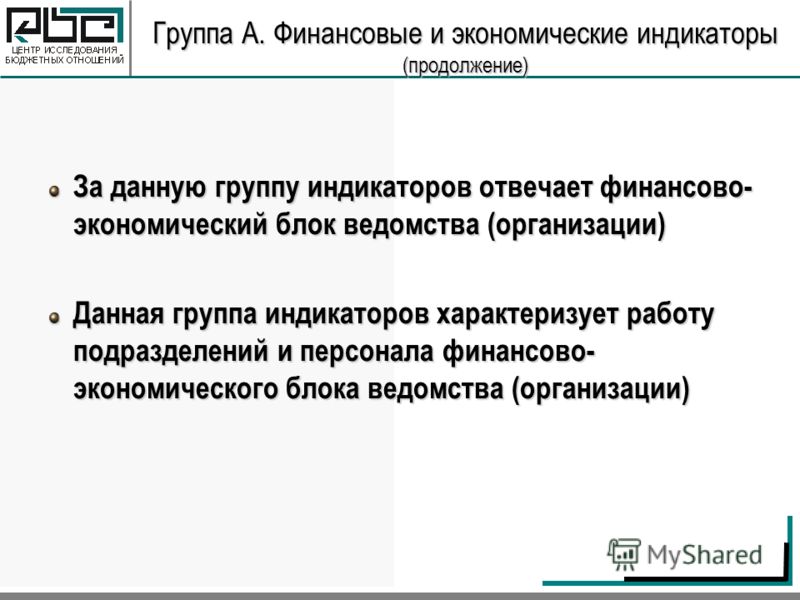 ЦЕНТР ИССЛЕДОВАНИЯ БЮДЖЕТНЫХ ОТНОШЕНИЙ

Группа А. Финансовые и экономические индикаторы (продолжение)

За данную группу индикаторов отвечает финансово-экономический блок ведомства (организации)

Данная группа индикаторов характеризует работу подразделений и персонала финансово-экономического блока ведомства (организации)

MyShared